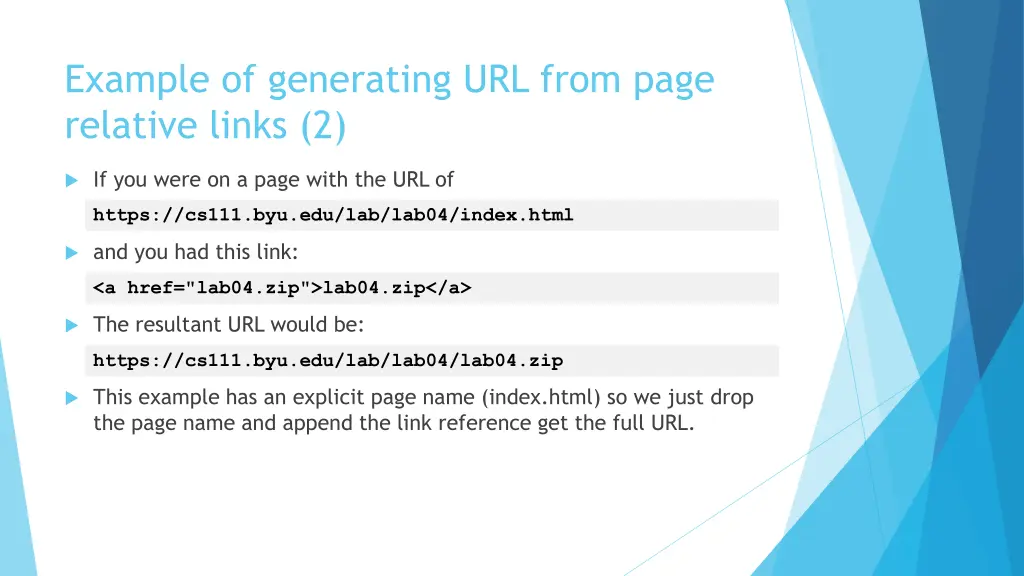 Example of generating URL from page relative links (2)

If you were on a page with the URL of

https://cs111.byu.edu/lab/lab04/index.html

and you had this link:

<a href="lab04.zip">lab04.zip</a>

The resultant URL would be:

https://cs111.byu.edu/lab/lab04/lab04.zip

This example has an explicit page name (index.html) so we just drop the page name and append the link reference get the full URL.